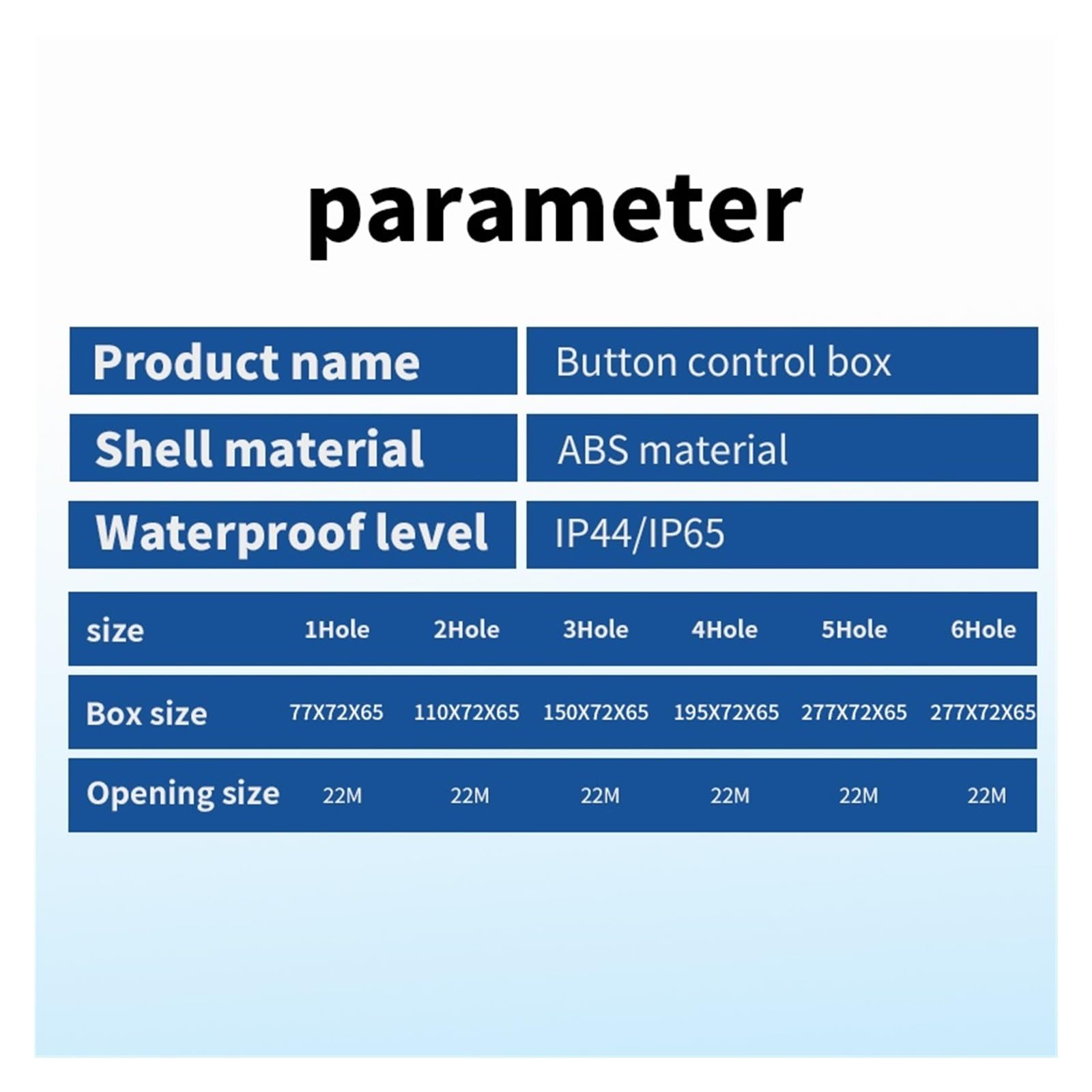 parameter

| Product name | Button control box |
|---|---|
| Shell material | ABS material |
| Waterproof level | IP44/IP65 |

| size | 1Hole | 2Hole | 3Hole | 4Hole | 5Hole | 6Hole |
|---|---|---|---|---|---|---|
| Box size | 77X72X65 | 110X72X65 | 150X72X65 | 195X72X65 | 277X72X65 | 277X72X65 |
| Opening size | 22M | 22M | 22M | 22M | 22M | 22M |